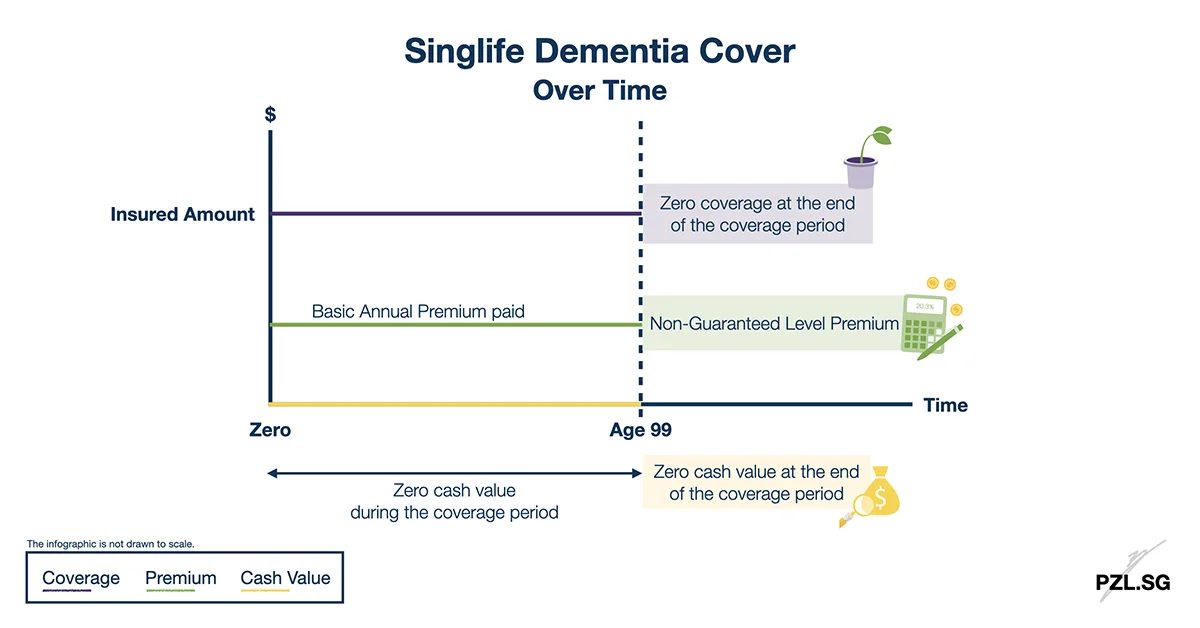 Singlife Dementia Cover
Over Time

$

Insured Amount

Zero coverage at the end of the coverage period

Basic Annual Premium paid

Non-Guaranteed Level Premium

20.3%

Time

Zero

Age 99

Zero cash value during the coverage period

Zero cash value at the end of the coverage period

The infographic is not drawn to scale.

Coverage Premium Cash Value

PZL.SG